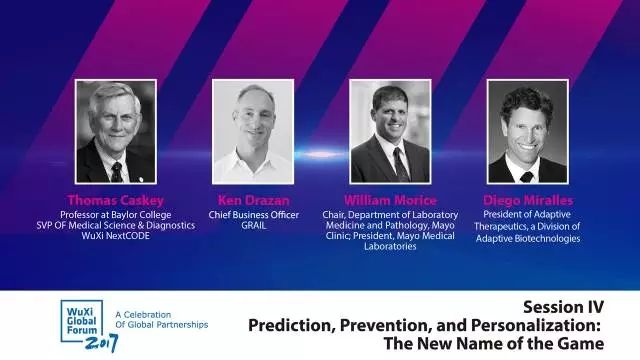 Thomas Caskey
Professor at Baylor College
SVP OF Medical Science & Diagnostics
WuXi NextCODE

Ken Drazan
Chief Business Officer
GRAIL

William Morice
Chair, Department of Laboratory Medicine and Pathology, Mayo Clinic; President, Mayo Medical Laboratories

Diego Miralles
President of Adaptive Therapeutics, a Division of Adaptive Biotechnologies

WuXi Global Forum 2017

A Celebration Of Global Partnerships

Session IV
Prediction, Prevention, and Personalization:
The New Name of the Game